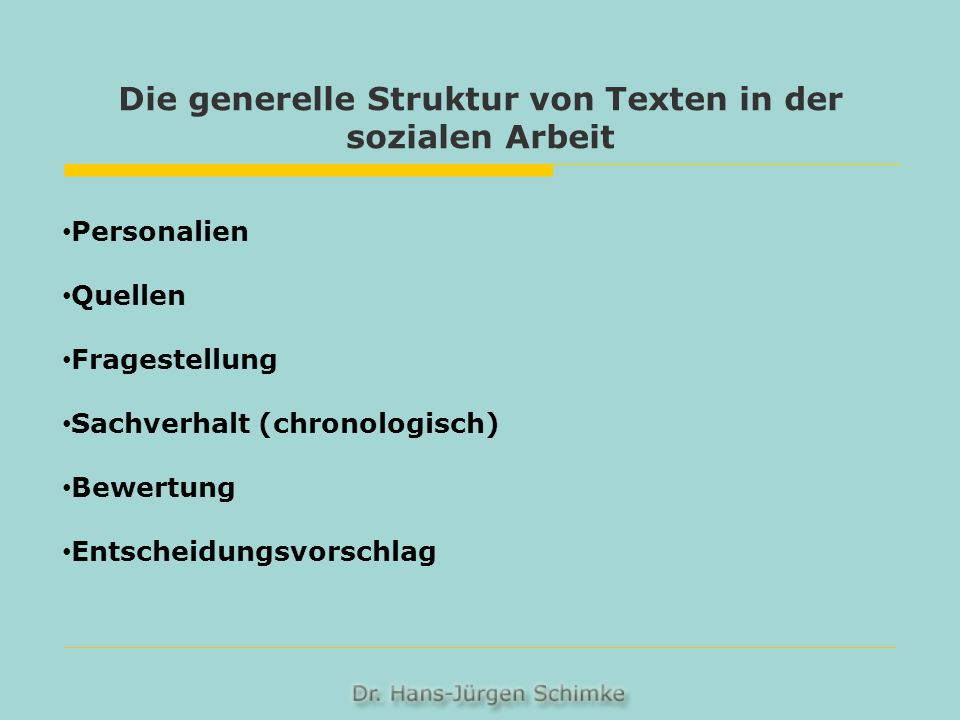 Die generelle Struktur von Texten in der sozialen Arbeit

•Personalien

•Quellen

•Fragestellung

•Sachverhalt (chronologisch)

•Bewertung

•Entscheidungsvorschlag

Dr. Hans-Jürgen Schimke